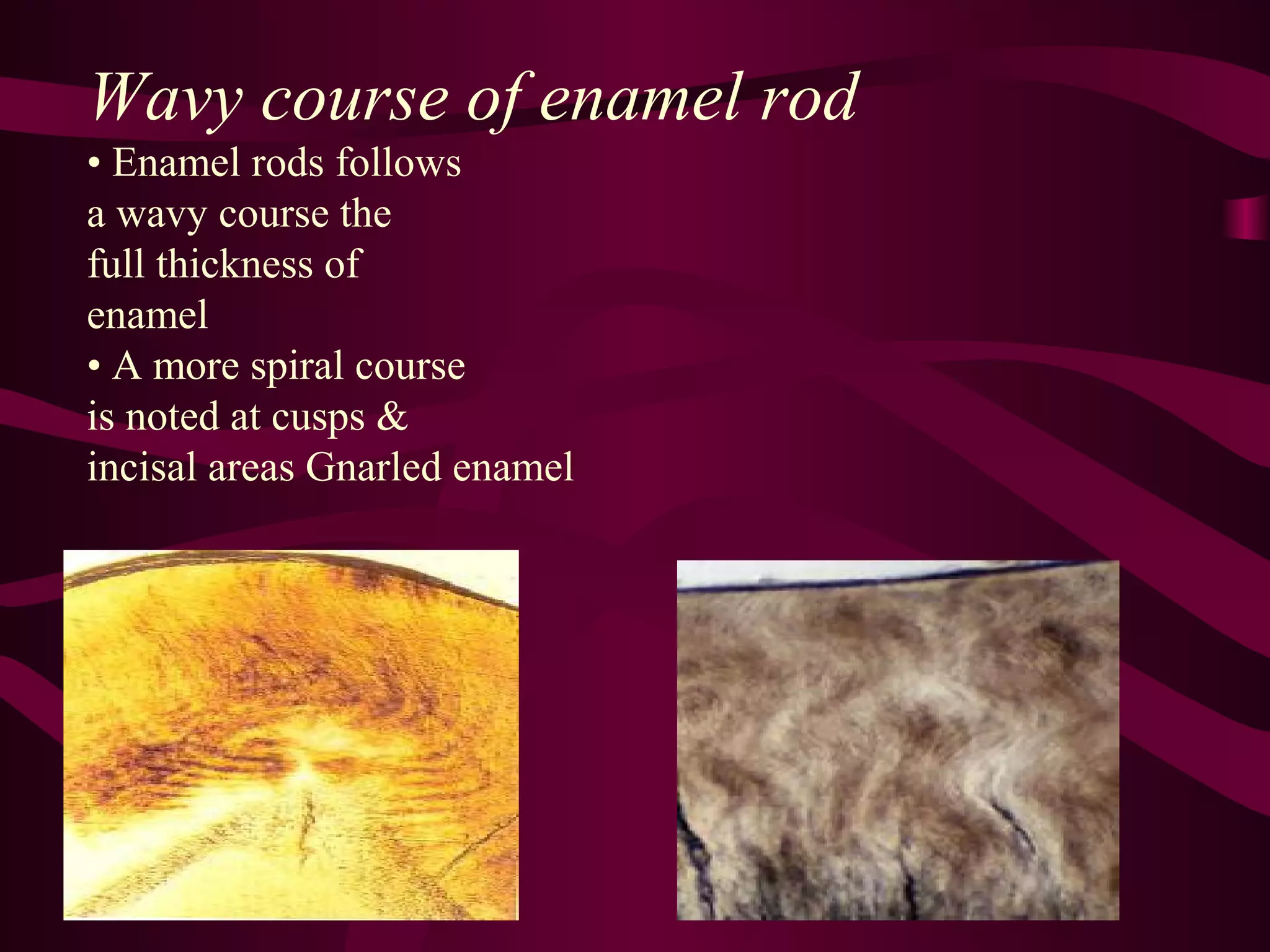 Wavy course of enamel rod

• Enamel rods follows a wavy course the full thickness of enamel

• A more spiral course is noted at cusps & incisal areas Gnarled enamel